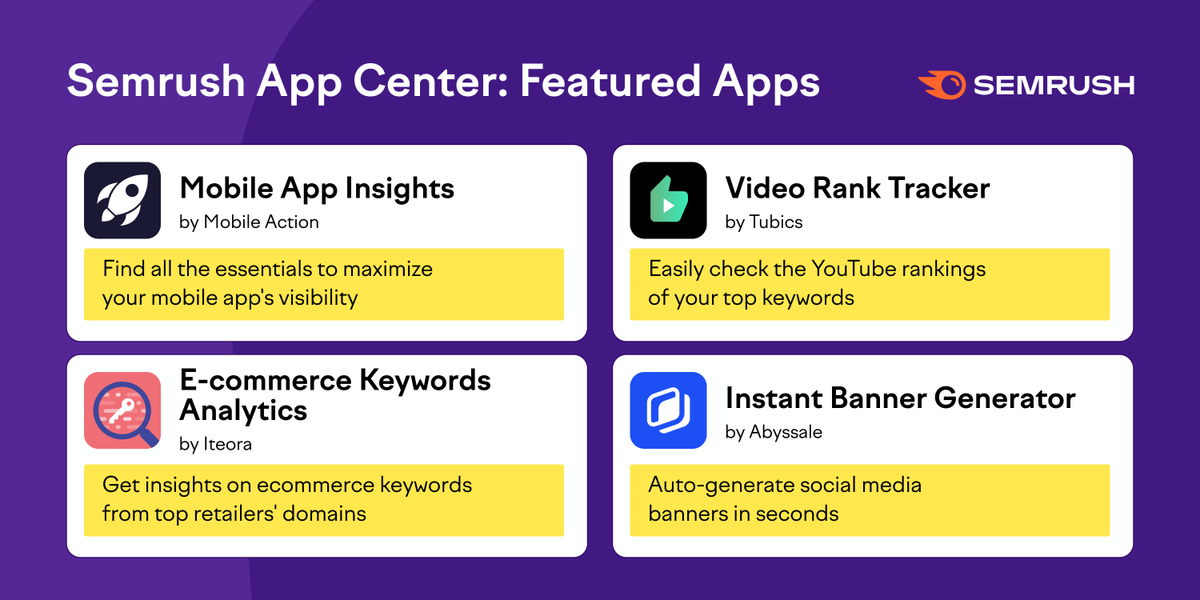 Semrush App Center: Featured Apps

SEMRUSH

Mobile App Insights
by Mobile Action

Find all the essentials to maximize your mobile app's visibility

Video Rank Tracker
by Tubics

Easily check the YouTube rankings of your top keywords

E-commerce Keywords Analytics
by Iteora

Get insights on ecommerce keywords from top retailers' domains

Instant Banner Generator
by Abyssale

Auto-generate social media banners in seconds